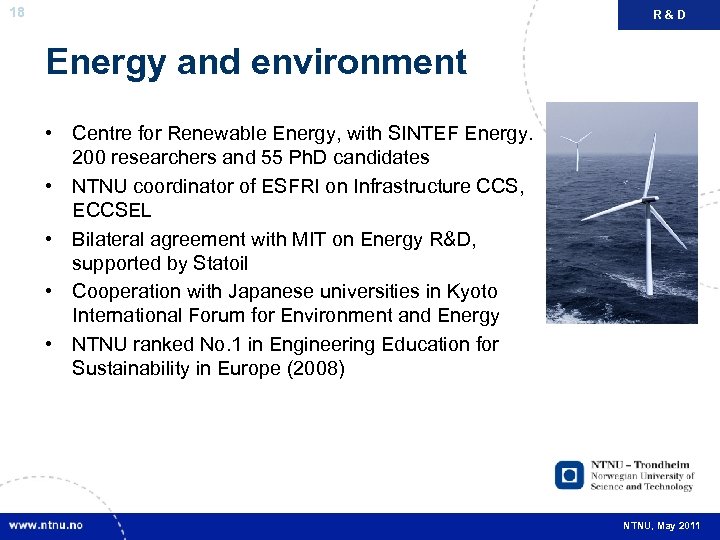 18

R & D

Energy and environment

• Centre for Renewable Energy, with SINTEF Energy. 200 researchers and 55 PhD candidates
• NTNU coordinator of ESFRI on Infrastructure CCS, ECCSEL
• Bilateral agreement with MIT on Energy R&D, supported by Statoil
• Cooperation with Japanese universities in Kyoto International Forum for Environment and Energy
• NTNU ranked No.1 in Engineering Education for Sustainability in Europe (2008)

NTNU – Trondheim
Norwegian University of Science and Technology

www.ntnu.no

NTNU, May 2011